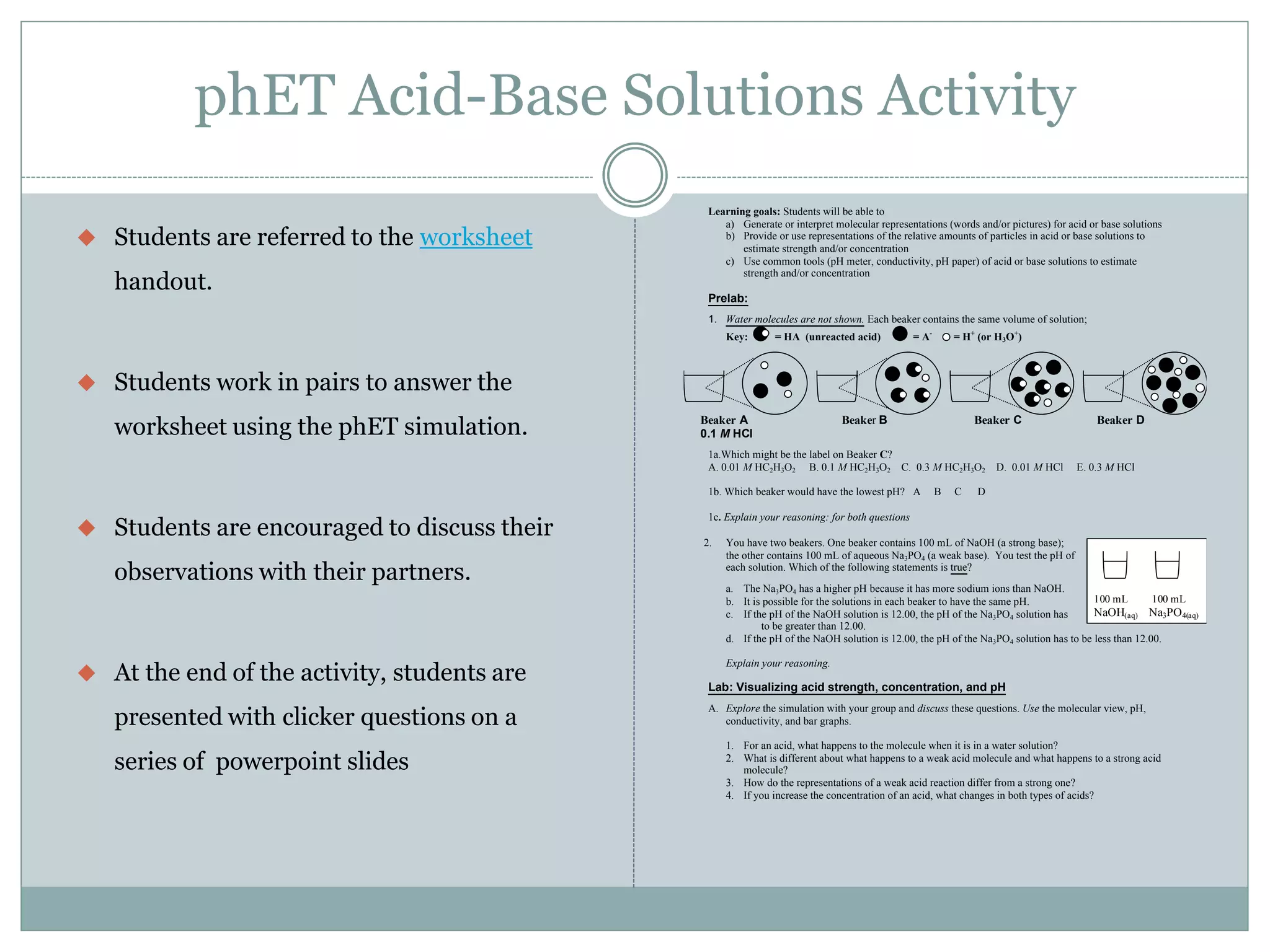 phET Acid-Base Solutions Activity

Students are referred to the worksheet handout.

Students work in pairs to answer the worksheet using the phET simulation.

Students are encouraged to discuss their observations with their partners.

At the end of the activity, students are presented with clicker questions on a series of powerpoint slides

Learning goals: Students will be able to
a) Generate or interpret molecular representations (words and/or pictures) for acid or base solutions
b) Provide or use representations of the relative amounts of particles in acid or base solutions to estimate strength and/or concentration
c) Use common tools (pH meter, conductivity, pH paper) of acid or base solutions to estimate strength and/or concentration

Prelab:

1. Water molecules are not shown. Each beaker contains the same volume of solution;
Key: = HA (unreacted acid) = $A^-$ = $H^+$ (or $H_3O^+$)

Beaker A
0.1 M HCl
Beaker B
Beaker C
Beaker D

1a.Which might be the label on Beaker C?
A. 0.01 M $HC_2H_3O_2$ B. 0.1 M $HC_2H_3O_2$ C. 0.3 M $HC_2H_3O_2$ D. 0.01 M HCl E. 0.3 M HCl

1b. Which beaker would have the lowest pH? A B C D

1c. Explain your reasoning: for both questions

2. You have two beakers. One beaker contains 100 mL of NaOH (a strong base); the other contains 100 mL of aqueous $Na_3PO_4$ (a weak base). You test the pH of each solution. Which of the following statements is true?
a. The $Na_3PO_4$ has a higher pH because it has more sodium ions than NaOH.
b. It is possible for the solutions in each beaker to have the same pH.
c. If the pH of the NaOH solution is 12.00, the pH of the $Na_3PO_4$ solution has to be greater than 12.00.
d. If the pH of the NaOH solution is 12.00, the pH of the $Na_3PO_4$ solution has to be less than 12.00.

100 mL $NaOH_{(aq)}$
100 mL $Na_3PO_{4(aq)}$

Explain your reasoning.

Lab: Visualizing acid strength, concentration, and pH

A. Explore the simulation with your group and discuss these questions. Use the molecular view, pH, conductivity, and bar graphs.
1. For an acid, what happens to the molecule when it is in a water solution?
2. What is different about what happens to a weak acid molecule and what happens to a strong acid molecule?
3. How do the representations of a weak acid reaction differ from a strong one?
4. If you increase the concentration of an acid, what changes in both types of acids?